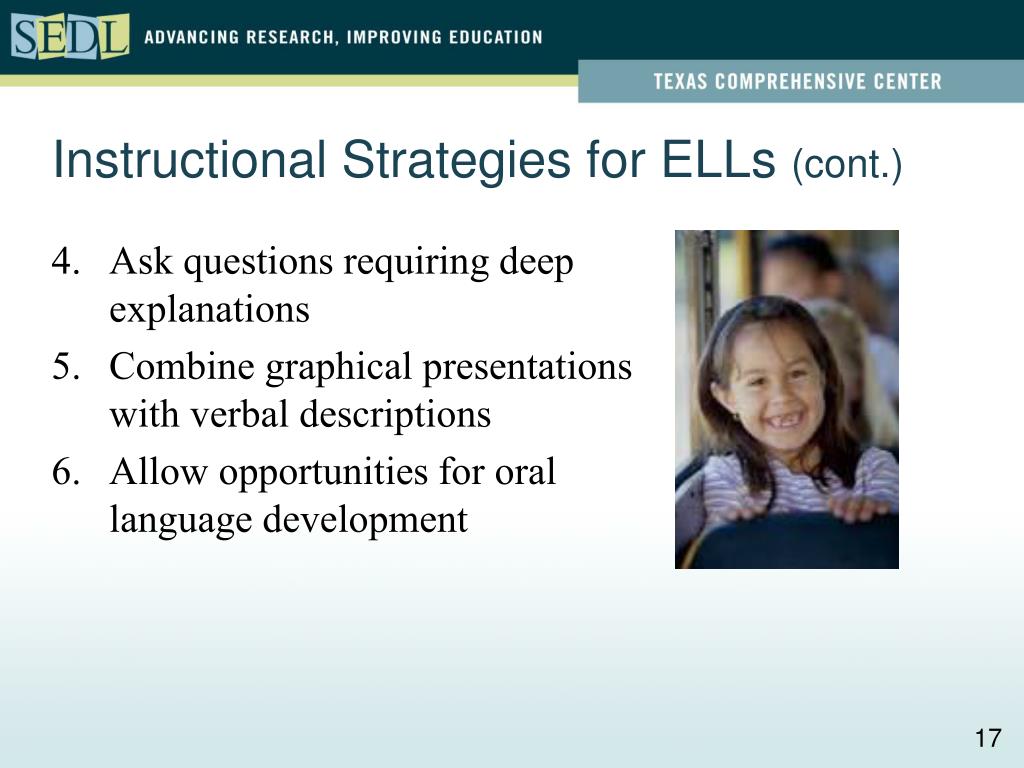 SEDL ADVANCING RESEARCH, IMPROVING EDUCATION

TEXAS COMPREHENSIVE CENTER

Instructional Strategies for ELLs (cont.)

4. Ask questions requiring deep explanations
5. Combine graphical presentations with verbal descriptions
6. Allow opportunities for oral language development

17